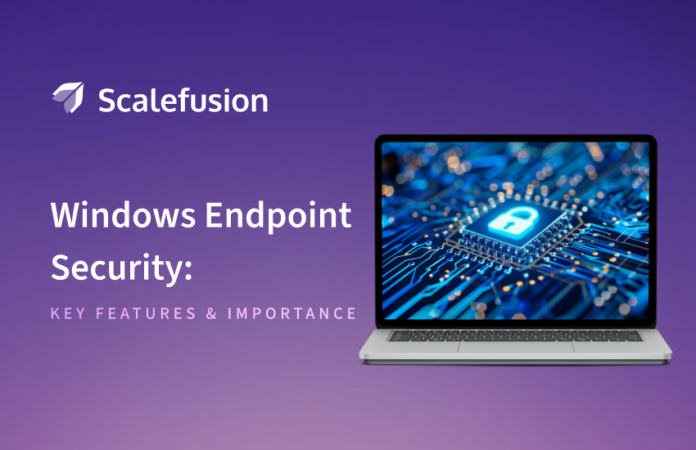 Scalefusion

Windows Endpoint Security:

KEY FEATURES & IMPORTANCE